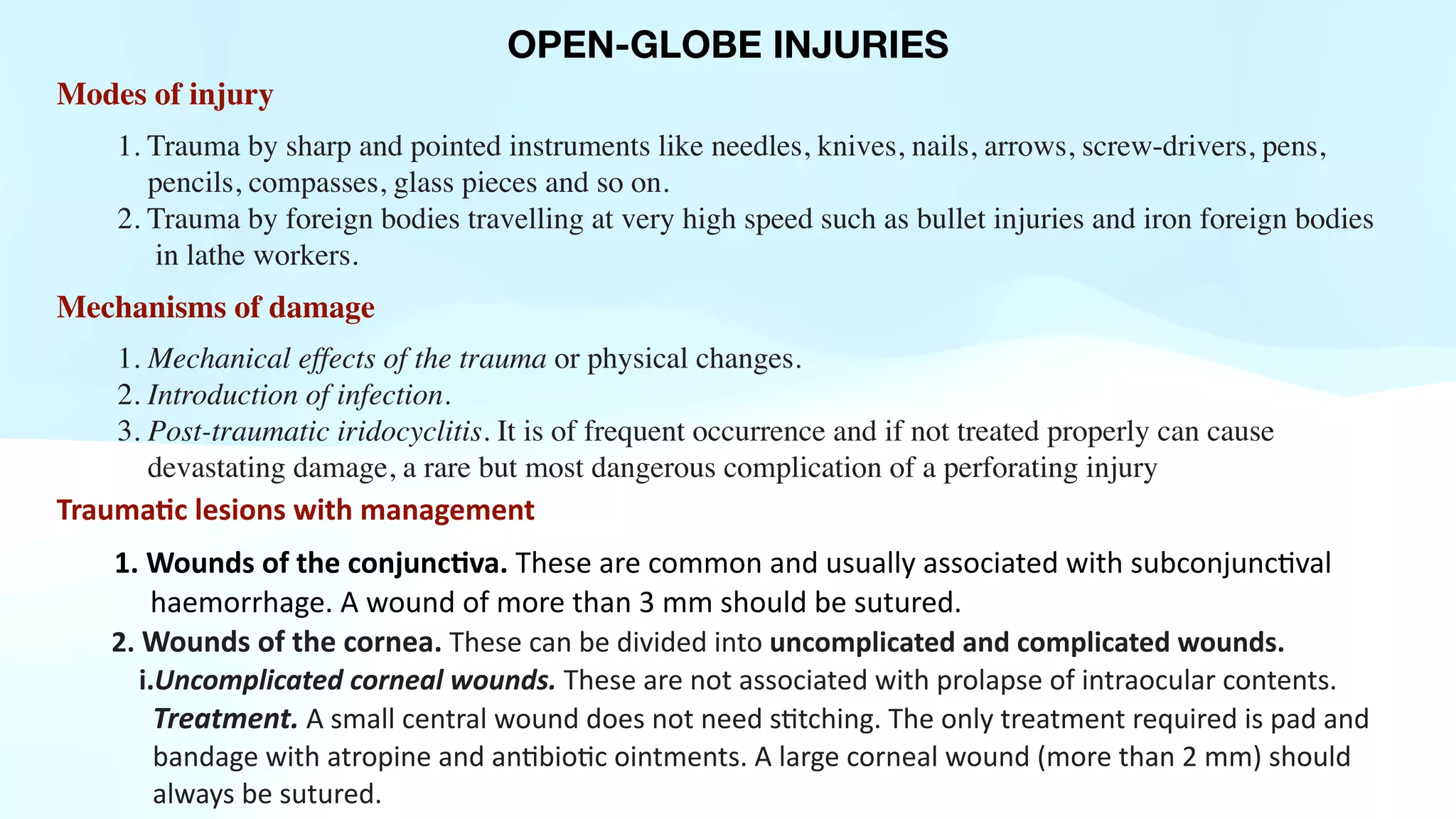 OPEN-GLOBE INJURIES

Modes of injury

1. Trauma by sharp and pointed instruments like needles, knives, nails, arrows, screw-drivers, pens, pencils, compasses, glass pieces and so on.
2. Trauma by foreign bodies travelling at very high speed such as bullet injuries and iron foreign bodies in lathe workers.

Mechanisms of damage

1. Mechanical effects of the trauma or physical changes.
2. Introduction of infection.
3. Post-traumatic iridocyclitis. It is of frequent occurrence and if not treated properly can cause devastating damage, a rare but most dangerous complication of a perforating injury

Traumatic lesions with management

1. Wounds of the conjunctiva. These are common and usually associated with subconjunctival haemorrhage. A wound of more than 3 mm should be sutured.
2. Wounds of the cornea. These can be divided into uncomplicated and complicated wounds.
i.Uncomplicated corneal wounds. These are not associated with prolapse of intraocular contents.
Treatment. A small central wound does not need stitching. The only treatment required is pad and bandage with atropine and antibiotic ointments. A large corneal wound (more than 2 mm) should always be sutured.